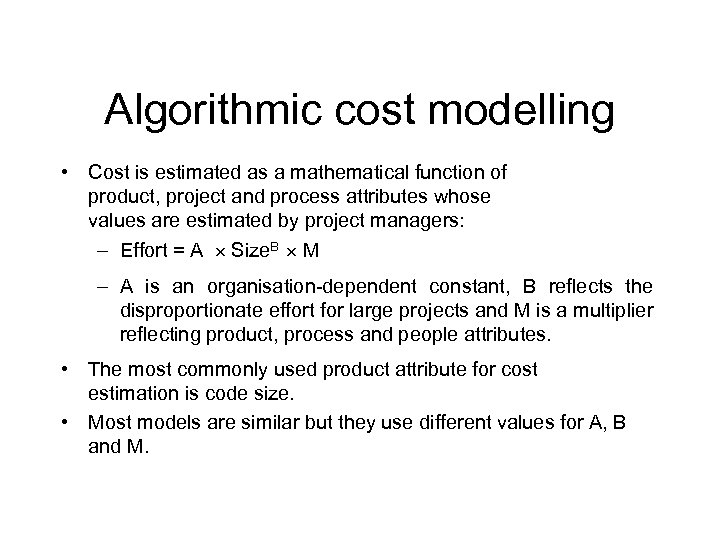 Algorithmic cost modelling

• Cost is estimated as a mathematical function of product, project and process attributes whose values are estimated by project managers:

– Effort = A $\times$ Size$^B$ $\times$ M

– A is an organisation-dependent constant, B reflects the disproportionate effort for large projects and M is a multiplier reflecting product, process and people attributes.

• The most commonly used product attribute for cost estimation is code size.

• Most models are similar but they use different values for A, B and M.